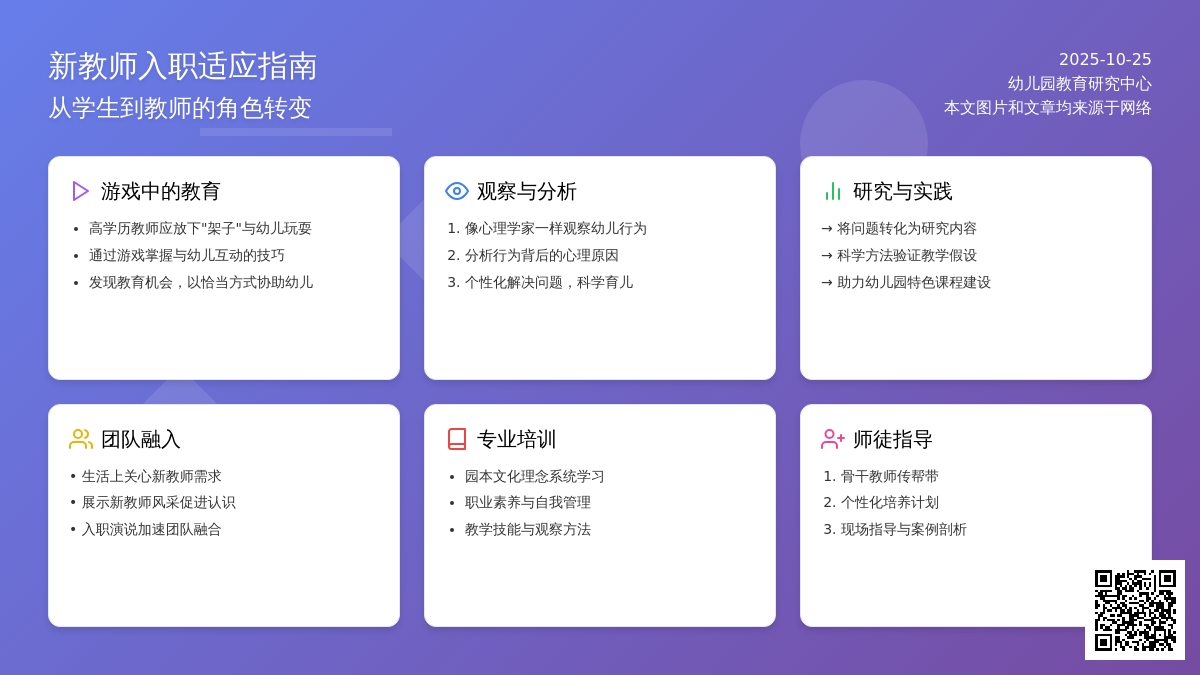 新教师入职适应指南
从学生到教师的角色转变

2025-10-25
幼儿园教育研究中心
本文图片和文章均来源于网络

游戏中的教育
• 高学历教师应放下"架子"与幼儿玩耍
• 通过游戏掌握与幼儿互动的技巧
• 发现教育机会，以恰当方式协助幼儿

观察与分析
1. 像心理学家一样观察幼儿行为
2. 分析行为背后的心理原因
3. 个性化解决问题，科学育儿

研究与实践
→ 将问题转化为研究内容
→ 科学方法验证教学假设
→ 助力幼儿园特色课程建设

团队融入
• 生活上关心新教师需求
• 展示新教师风采促进认识
• 入职演说加速团队融合

专业培训
• 园本文化理念系统学习
• 职业素养与自我管理
• 教学技能与观察方法

师徒指导
1. 骨干教师传帮带
2. 个性化培养计划
3. 现场指导与案例剖析